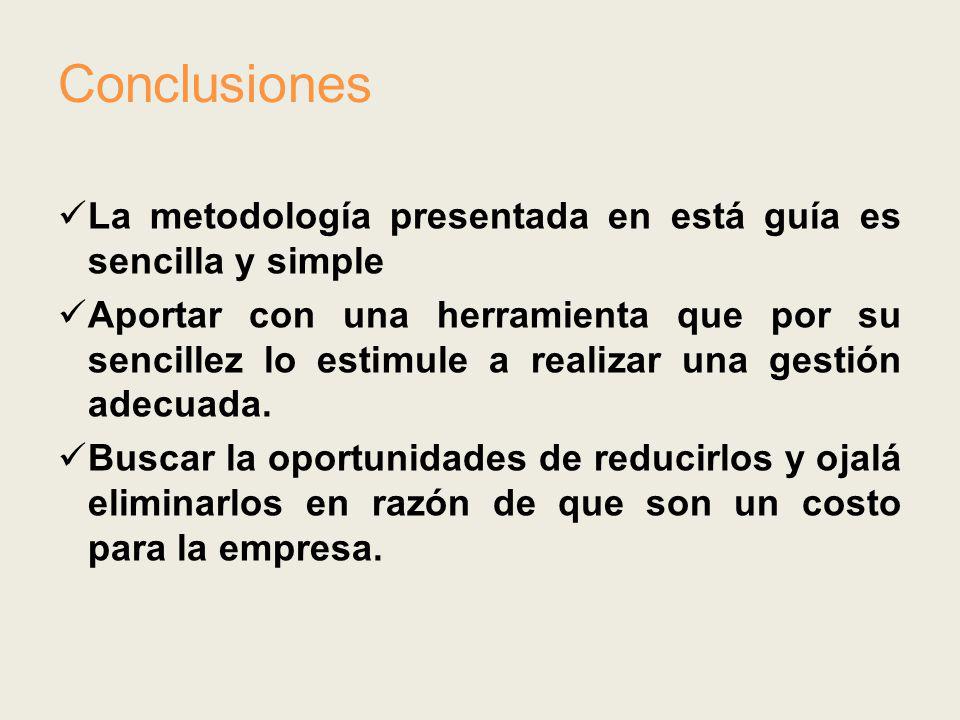 Conclusiones

✓La metodología presentada en está guía es sencilla y simple

✓Aportar con una herramienta que por su sencillez lo estimule a realizar una gestión adecuada.

✓Buscar la oportunidades de reducirlos y ojalá eliminarlos en razón de que son un costo para la empresa.